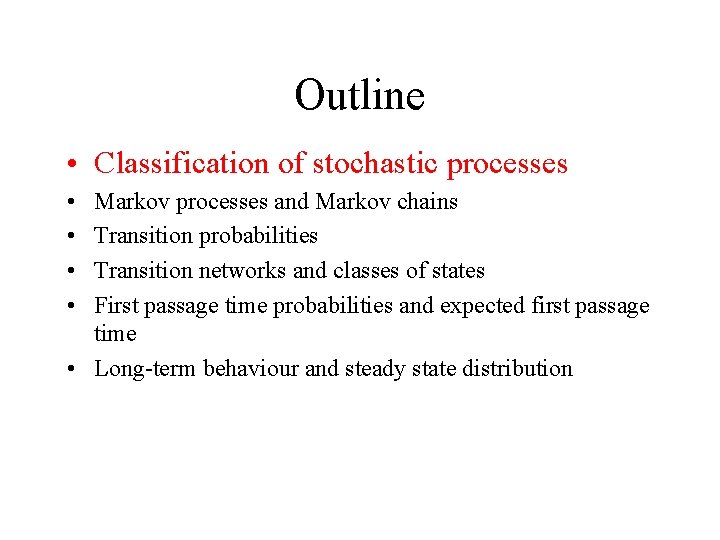 Outline

• Classification of stochastic processes
• Markov processes and Markov chains
• Transition probabilities
• Transition networks and classes of states
• First passage time probabilities and expected first passage time
• Long-term behaviour and steady state distribution